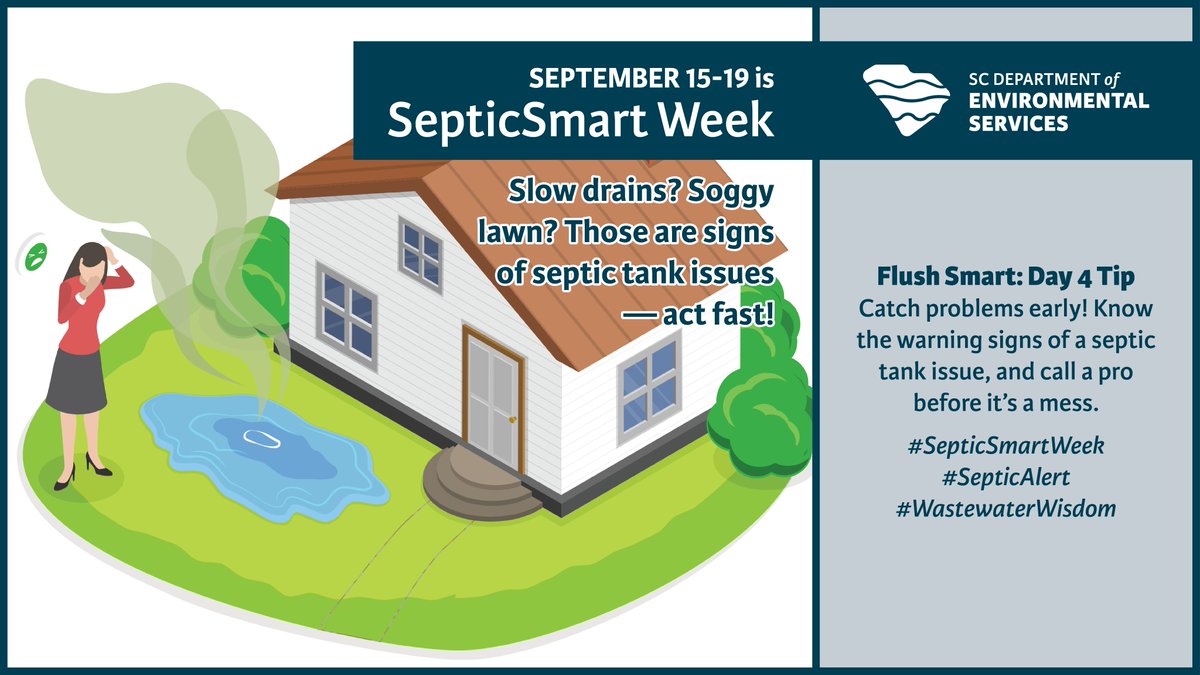 SEPTEMBER 15-19 is
SepticSmart Week

SC DEPARTMENT of
ENVIRONMENTAL
SERVICES

Slow drains? Soggy lawn? Those are signs of septic tank issues — act fast!

Flush Smart: Day 4 Tip
Catch problems early! Know the warning signs of a septic tank issue, and call a pro before it's a mess.

#SepticSmartWeek
#SepticAlert
#WastewaterWisdom